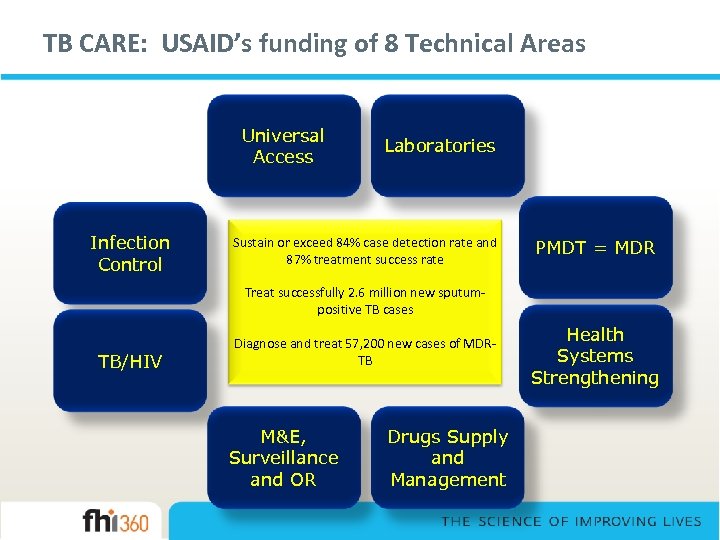 TB CARE: USAID's funding of 8 Technical Areas

Universal Access

Laboratories

Infection Control

Sustain or exceed 84% case detection rate and 87% treatment success rate

Treat successfully 2.6 million new sputum-positive TB cases

Diagnose and treat 57,200 new cases of MDR-TB

PMDT = MDR

TB/HIV

Health Systems Strengthening

M&E, Surveillance and OR

Drugs Supply and Management

fhi360

THE SCIENCE OF IMPROVING LIVES